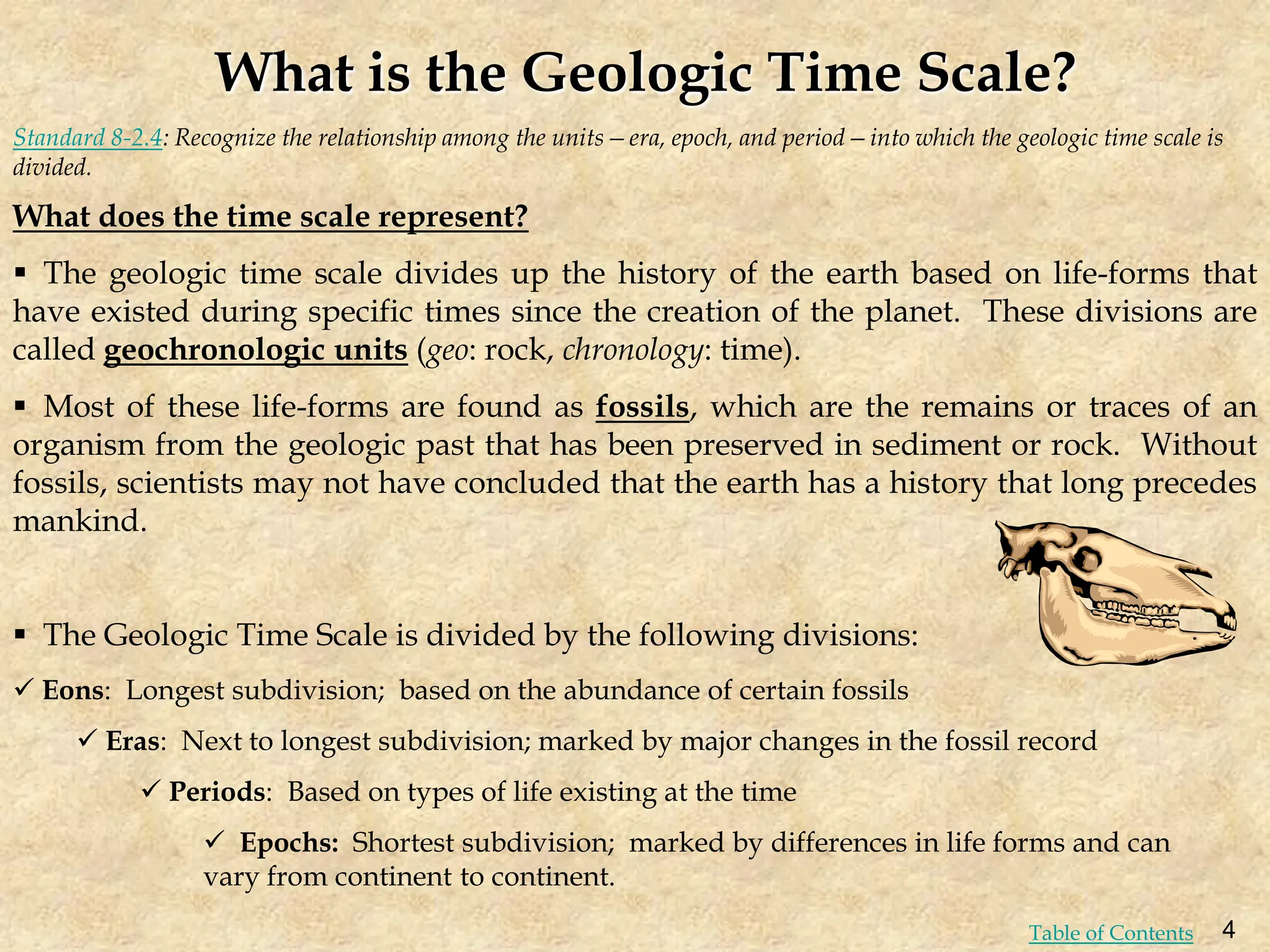 What is the Geologic Time Scale?

Standard 8-2.4: Recognize the relationship among the units – era, epoch, and period – into which the geologic time scale is divided.

What does the time scale represent?

▪ The geologic time scale divides up the history of the earth based on life-forms that have existed during specific times since the creation of the planet. These divisions are called geochronologic units (geo: rock, chronology: time).

▪ Most of these life-forms are found as fossils, which are the remains or traces of an organism from the geologic past that has been preserved in sediment or rock. Without fossils, scientists may not have concluded that the earth has a history that long precedes mankind.

▪ The Geologic Time Scale is divided by the following divisions:

✓ Eons: Longest subdivision; based on the abundance of certain fossils

✓ Eras: Next to longest subdivision; marked by major changes in the fossil record

✓ Periods: Based on types of life existing at the time

✓ Epochs: Shortest subdivision; marked by differences in life forms and can vary from continent to continent.

Table of Contents 4